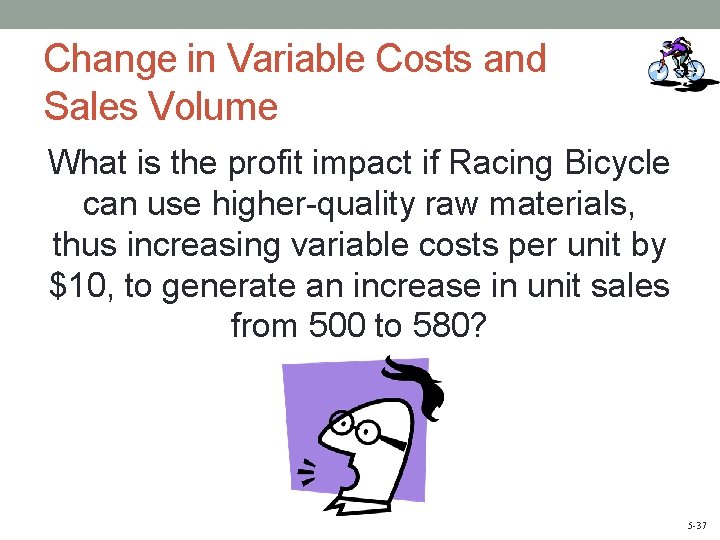 Change in Variable Costs and Sales Volume

What is the profit impact if Racing Bicycle can use higher-quality raw materials, thus increasing variable costs per unit by \$10, to generate an increase in unit sales from 500 to 580?

5-37